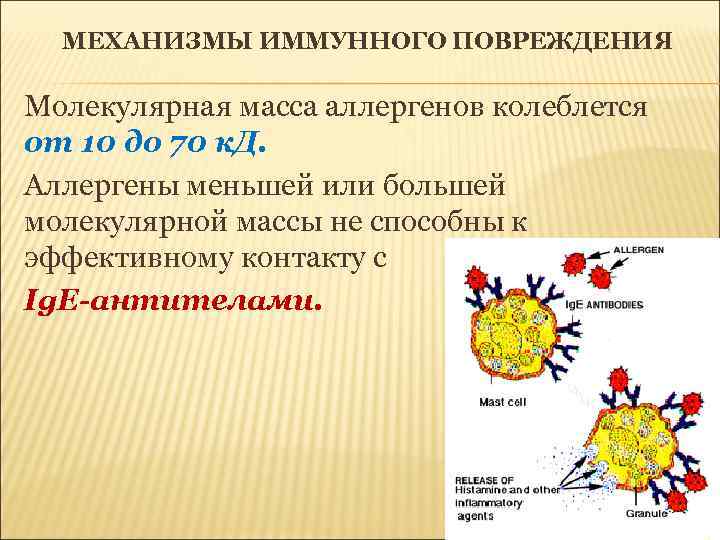 МЕХАНИЗМЫ ИММУННОГО ПОВРЕЖДЕНИЯ

Молекулярная масса аллергенов колеблется от 10 до 70 кД.

Аллергены меньшей или большей молекулярной массы не способны к эффективному контакту с IgE-антителами.

ALLERGEN

IgE ANTIBODIES

Mast cell

RELEASE OF Histamine and other inflammatory agents

Granule